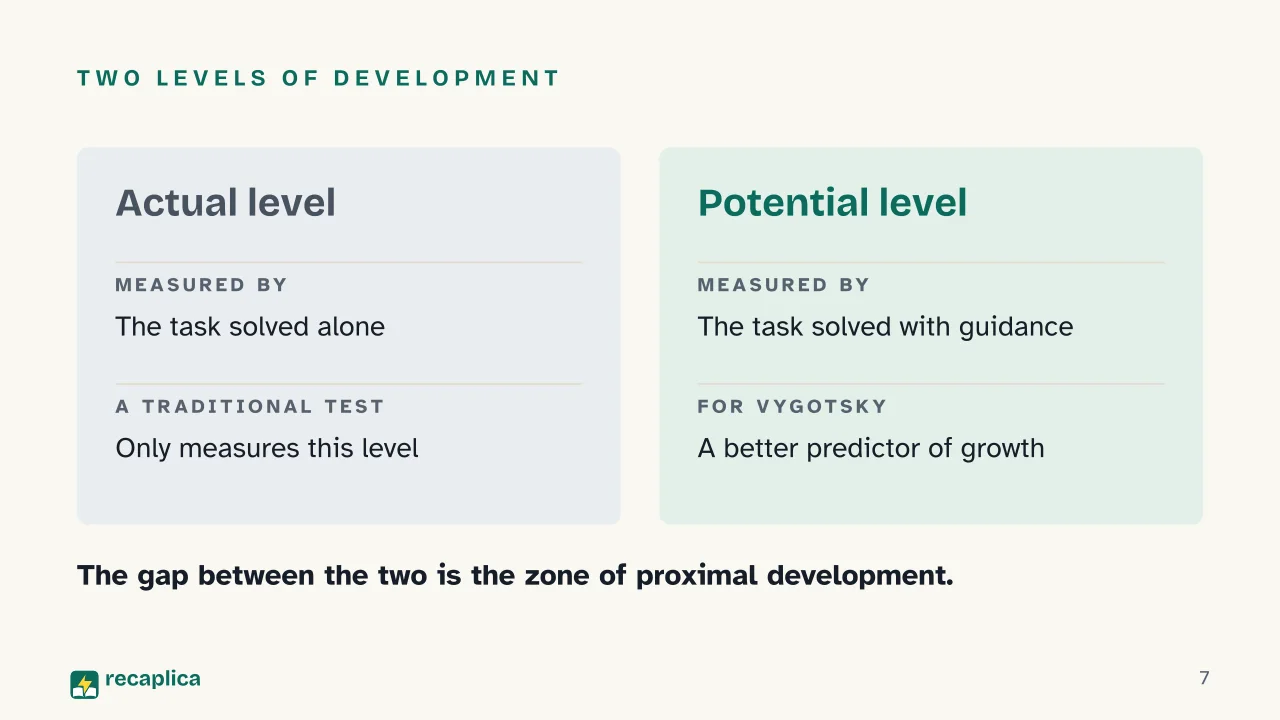 TWO LEVELS OF DEVELOPMENT

Actual level

MEASURED BY

The task solved alone

A TRADITIONAL TEST

Only measures this level

Potential level

MEASURED BY

The task solved with guidance

FOR VYGOTSKY

A better predictor of growth

The gap between the two is the zone of proximal development.

recaplica

7